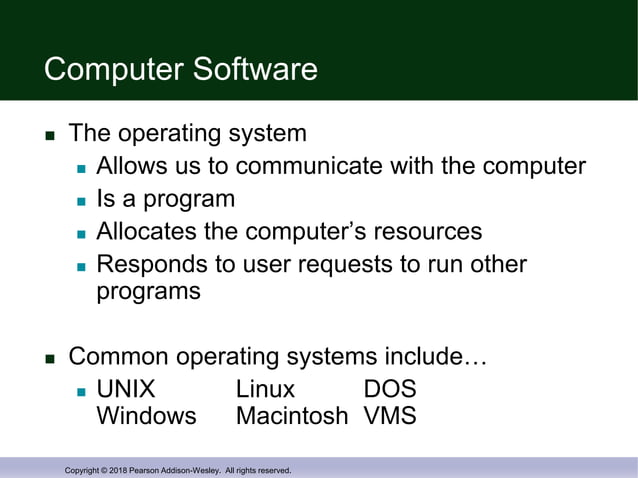 Computer Software

- The operating system
  - Allows us to communicate with the computer
  - Is a program
  - Allocates the computer's resources
  - Responds to user requests to run other programs

- Common operating systems include…
  - UNIX Linux DOS Windows Macintosh VMS

Copyright © 2018 Pearson Addison-Wesley. All rights reserved.